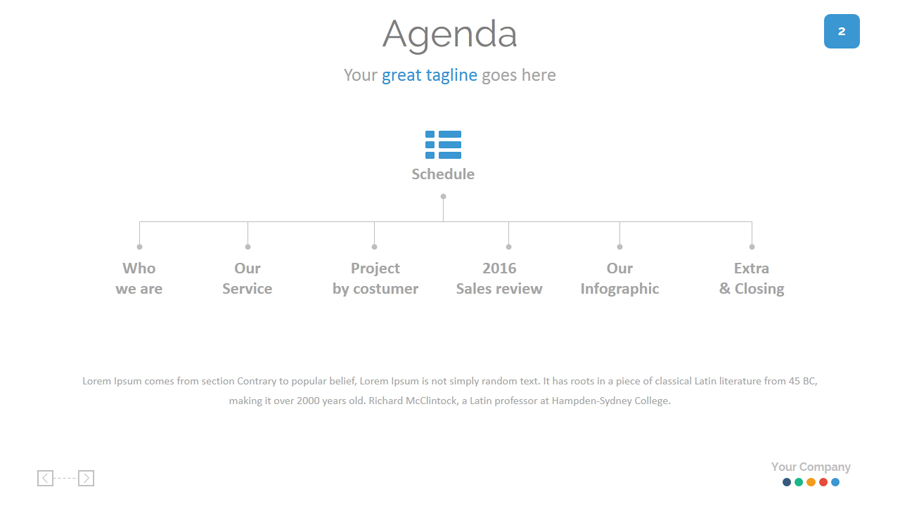 Agenda

2

Your great tagline goes here

Schedule

Who we are

Our Service

Project by costumer

2016 Sales review

Our Infographic

Extra & Closing

Lorem Ipsum comes from section Contrary to popular belief, Lorem Ipsum is not simply random text. It has roots in a piece of classical Latin literature from 45 BC, making it over 2000 years old. Richard McClintock, a Latin professor at Hampden-Sydney College.

Your Company